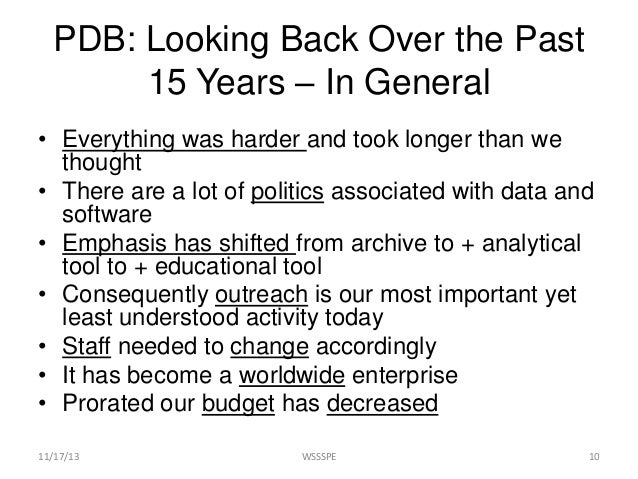 PDB: Looking Back Over the Past 15 Years – In General

• Everything was harder and took longer than we thought
• There are a lot of politics associated with data and software
• Emphasis has shifted from archive to + analytical tool to + educational tool
• Consequently outreach is our most important yet least understood activity today
• Staff needed to change accordingly
• It has become a worldwide enterprise
• Prorated our budget has decreased

11/17/13 WSSSPE 10